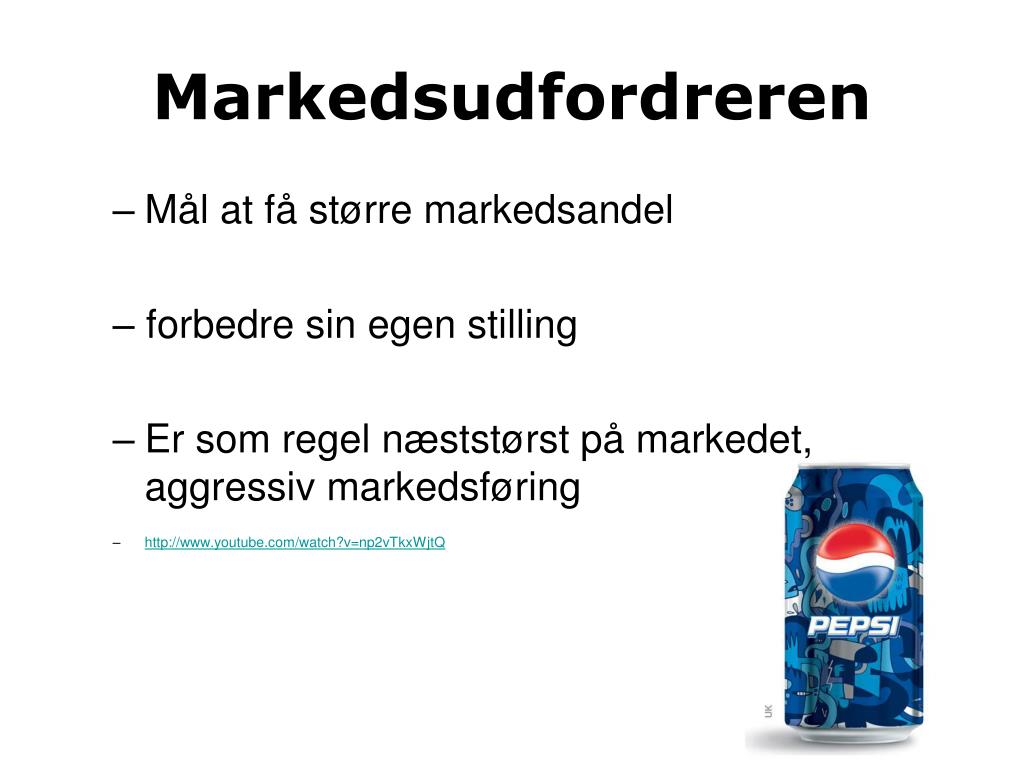 Markedsudfordreren

– Mål at få større markedsandel

– forbedre sin egen stilling

– Er som regel næststørst på markedet, aggressiv markedsføring

– http://www.youtube.com/watch?v=np2vTkxWjtQ

PEPSI

UK